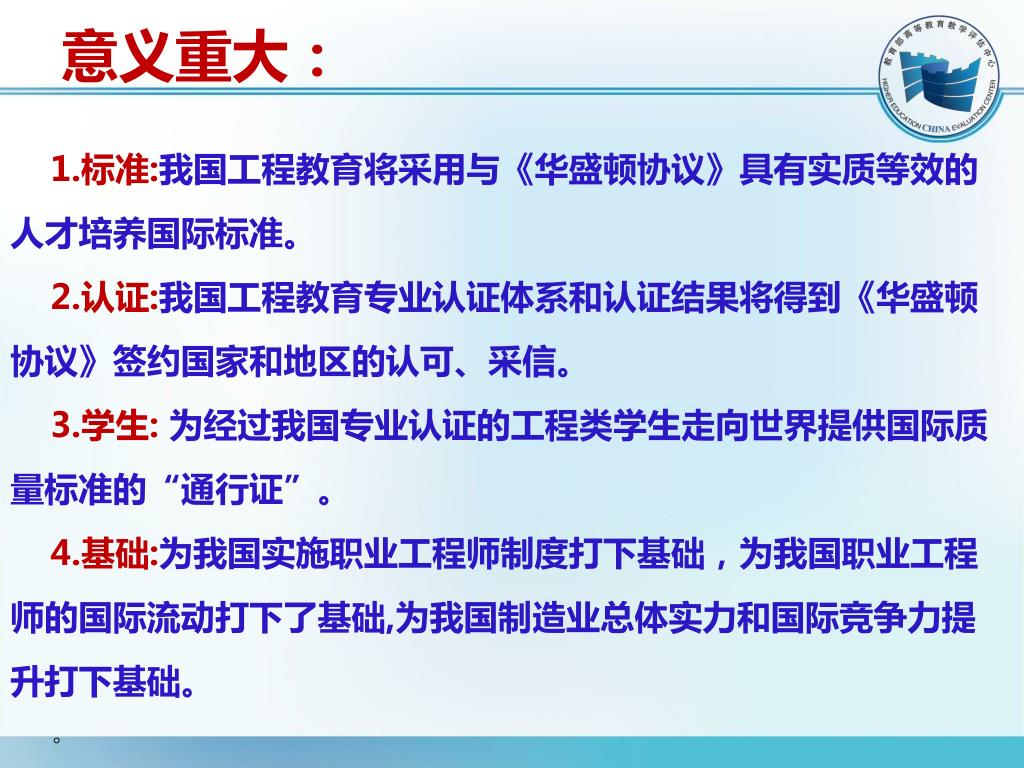 意义重大：

教育部高等教育教学评估中心
HIGHER EDUCATION CHINA EVALUATION CENTER

1.标准:我国工程教育将采用与《华盛顿协议》具有实质等效的人才培养国际标准。

2.认证:我国工程教育专业认证体系和认证结果将得到《华盛顿协议》签约国家和地区的认可、采信。

3.学生: 为经过我国专业认证的工程类学生走向世界提供国际质量标准的“通行证”。

4.基础:为我国实施职业工程师制度打下基础，为我国职业工程师的国际流动打下了基础,为我国制造业总体实力和国际竞争力提升打下基础。

。